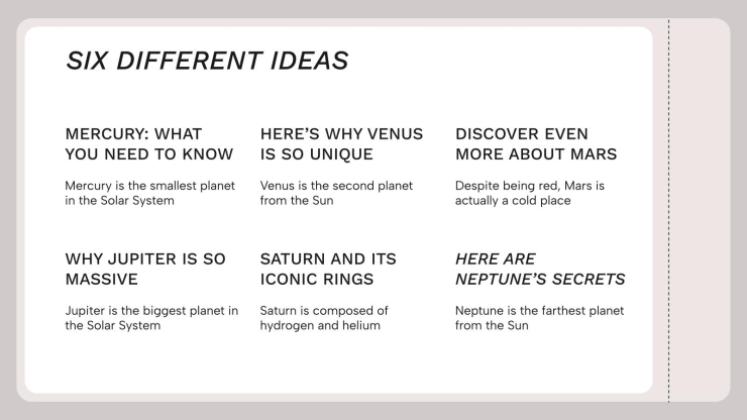 SIX DIFFERENT IDEAS

MERCURY: WHAT YOU NEED TO KNOW

Mercury is the smallest planet in the Solar System

HERE'S WHY VENUS IS SO UNIQUE

Venus is the second planet from the Sun

DISCOVER EVEN MORE ABOUT MARS

Despite being red, Mars is actually a cold place

WHY JUPITER IS SO MASSIVE

Jupiter is the biggest planet in the Solar System

SATURN AND ITS ICONIC RINGS

Saturn is composed of hydrogen and helium

HERE ARE NEPTUNE'S SECRETS

Neptune is the farthest planet from the Sun